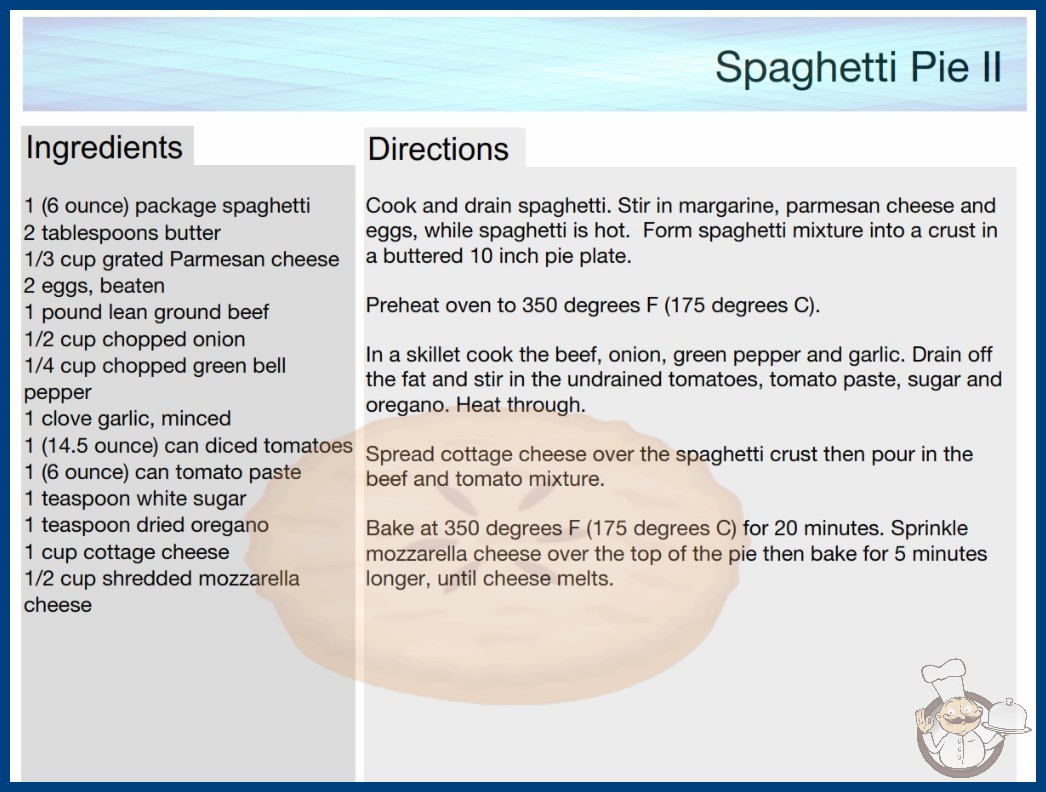 Spaghetti Pie II

Ingredients

1 (6 ounce) package spaghetti
2 tablespoons butter
1/3 cup grated Parmesan cheese
2 eggs, beaten
1 pound lean ground beef
1/2 cup chopped onion
1/4 cup chopped green bell pepper
1 clove garlic, minced
1 (14.5 ounce) can diced tomatoes
1 (6 ounce) can tomato paste
1 teaspoon white sugar
1 teaspoon dried oregano
1 cup cottage cheese
1/2 cup shredded mozzarella cheese

Directions

Cook and drain spaghetti. Stir in margarine, parmesan cheese and eggs, while spaghetti is hot. Form spaghetti mixture into a crust in a buttered 10 inch pie plate.

Preheat oven to 350 degrees F (175 degrees C).

In a skillet cook the beef, onion, green pepper and garlic. Drain off the fat and stir in the undrained tomatoes, tomato paste, sugar and oregano. Heat through.

Spread cottage cheese over the spaghetti crust then pour in the beef and tomato mixture.

Bake at 350 degrees F (175 degrees C) for 20 minutes. Sprinkle mozzarella cheese over the top of the pie then bake for 5 minutes longer, until cheese melts.